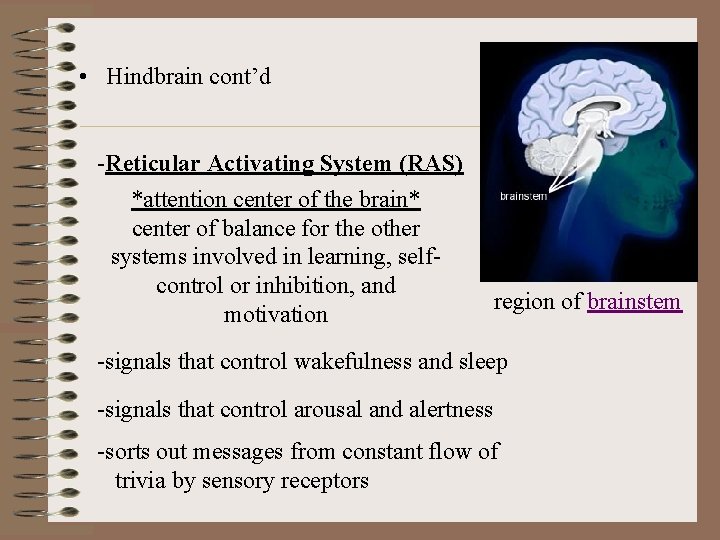 • Hindbrain cont’d

-Reticular Activating System (RAS)

*attention center of the brain*
center of balance for the other systems involved in learning, self-control or inhibition, and motivation

brainstem

region of brainstem

-signals that control wakefulness and sleep

-signals that control arousal and alertness

-sorts out messages from constant flow of trivia by sensory receptors